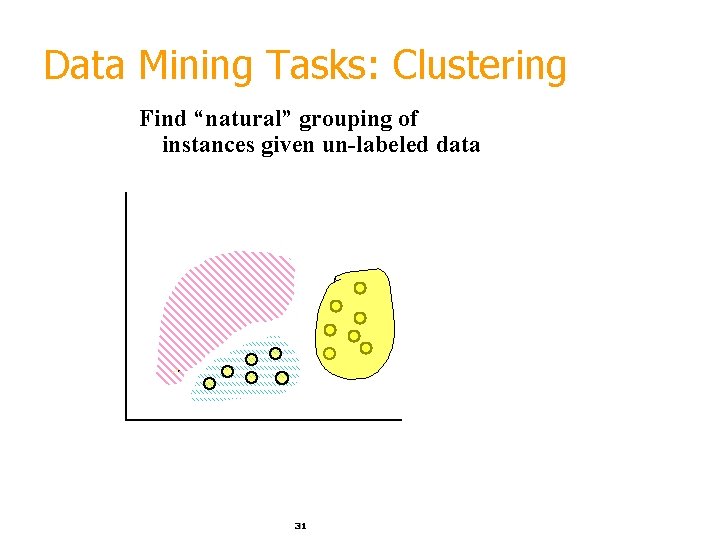 Data Mining Tasks: Clustering

Find “natural” grouping of instances given un-labeled data

31